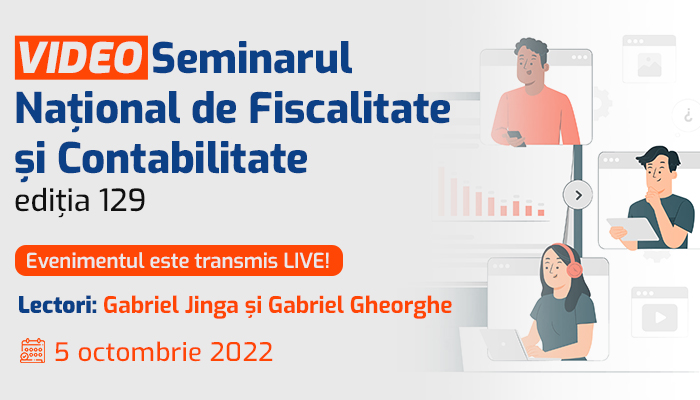 VIDEO Seminarul Național de Fiscalitate și Contabilitate
ediția 129

Evenimentul este transmis LIVE!

Lectori: Gabriel Jinga și Gabriel Gheorghe

5 octombrie 2022

¿